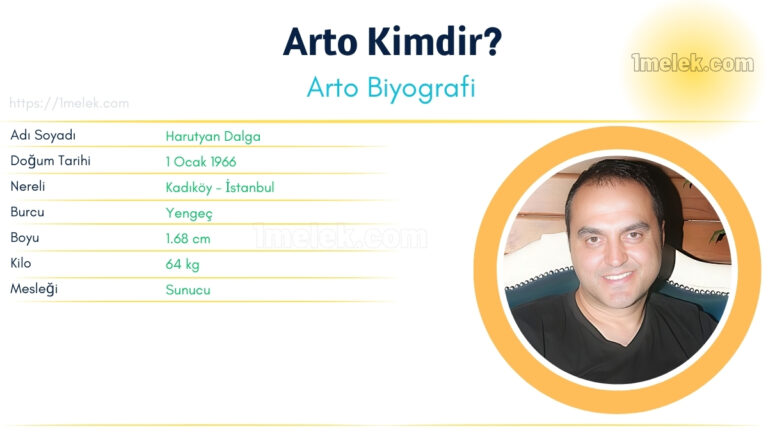 Arto Kimdir?

Arto Biyografi

1melek.com

https://1melek.com

| Adı Soyadı | Harutyan Dalga |
|---|---|
| Doğum Tarihi | 1 Ocak 1966 |
| Nereli | Kadıköy - İstanbul |
| Burcu | Yengeç |
| Boyu | 1.68 cm |
| Kilo | 64 kg |
| Mesleği | Sunucu |

1melek.com